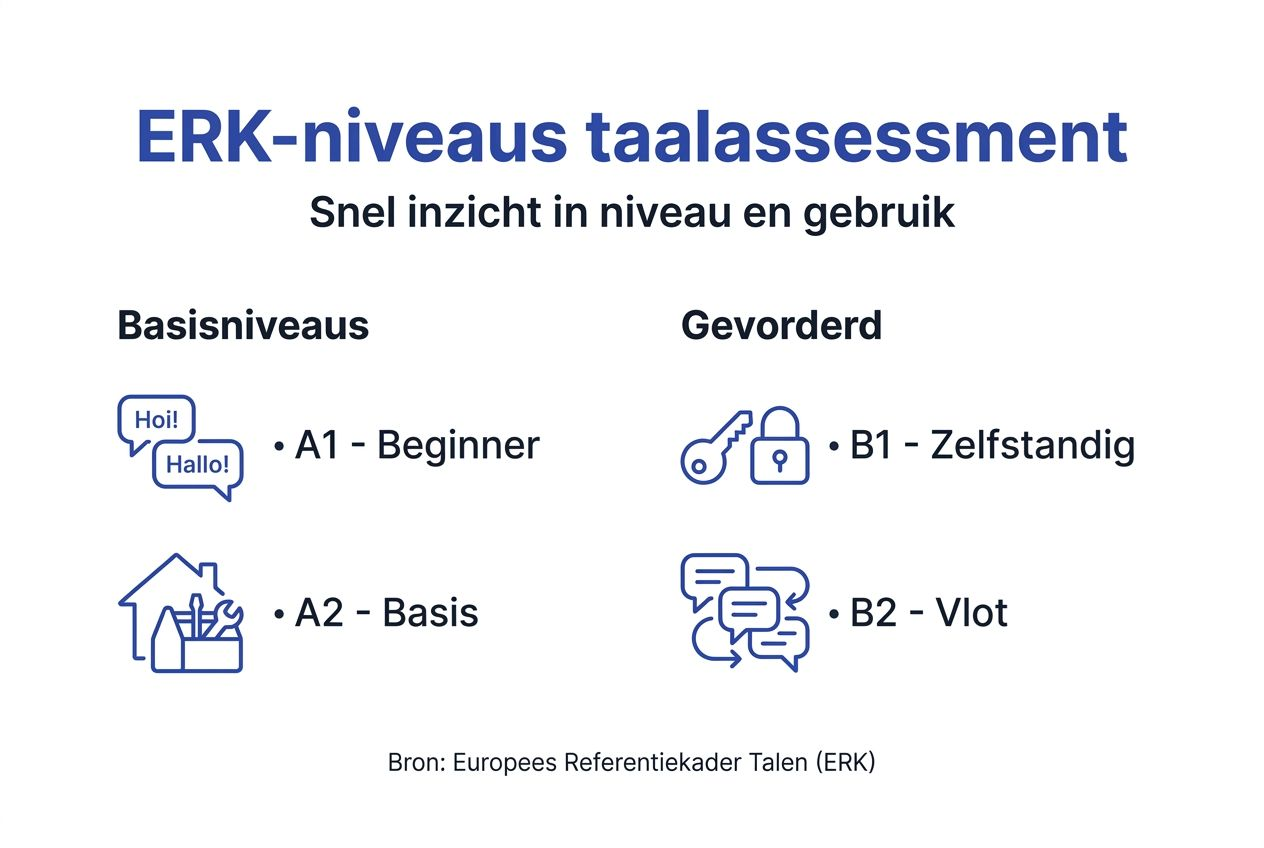 ERK-niveaus taalassessment

Snel inzicht in niveau en gebruik

Basisniveaus

Hoi!

Hallo!

• A1 - Beginner

• A2 - Basis

Gevorderd

• B1 - Zelfstandig

• B2 - Vlot

Bron: Europees Referentiekader Talen (ERK)